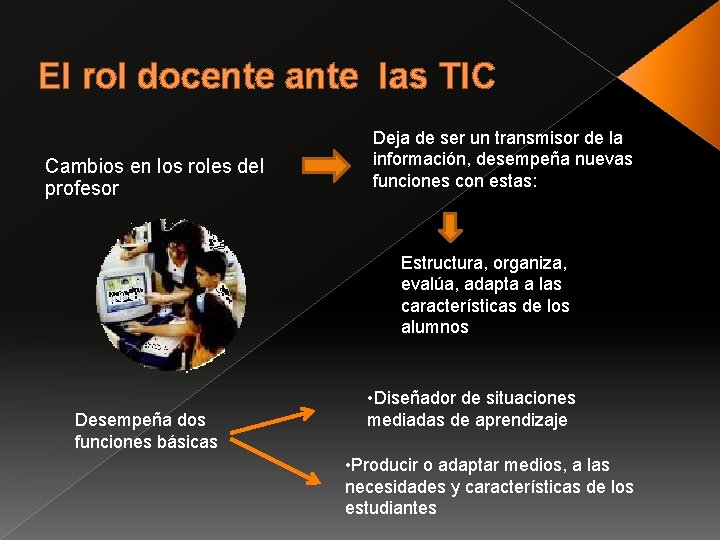 El rol docente ante  las TIC

Cambios en los roles del profesor

Deja de ser un transmisor de la información, desempeña nuevas funciones con estas:

Estructura, organiza, evalúa, adapta a las características de los alumnos

Desempeña dos funciones básicas

•Diseñador de situaciones mediadas de aprendizaje

•Producir o adaptar medios, a las necesidades y características de los estudiantes